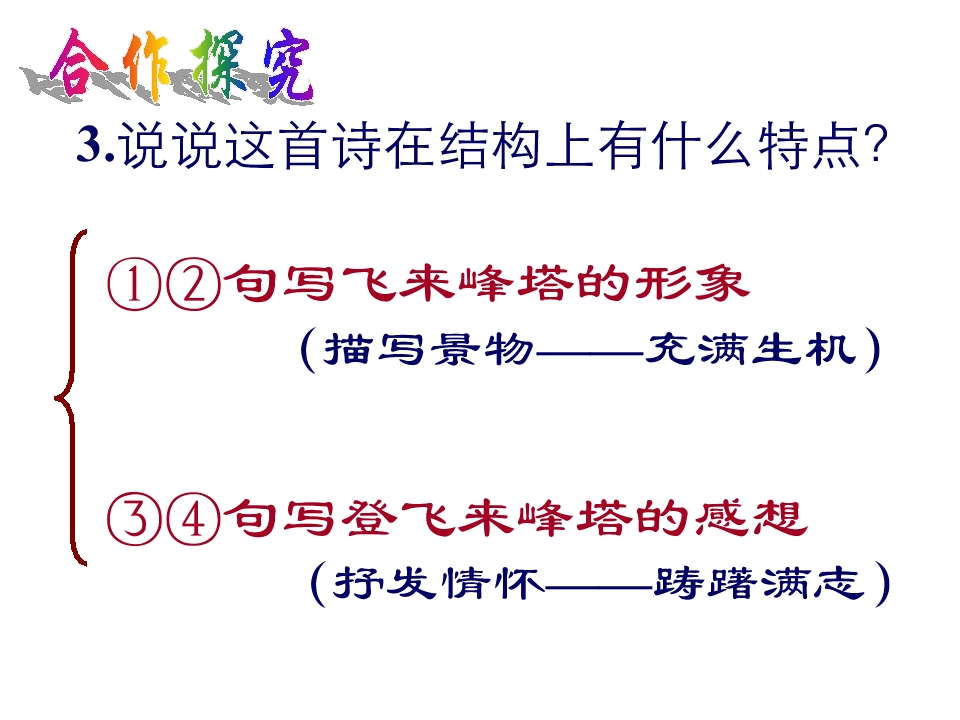 合作探究

3.说说这首诗在结构上有什么特点?

①②句写飞来峰塔的形象

（描写景物——充满生机）

③④句写登飞来峰塔的感想

（抒发情怀——踌躇满志）